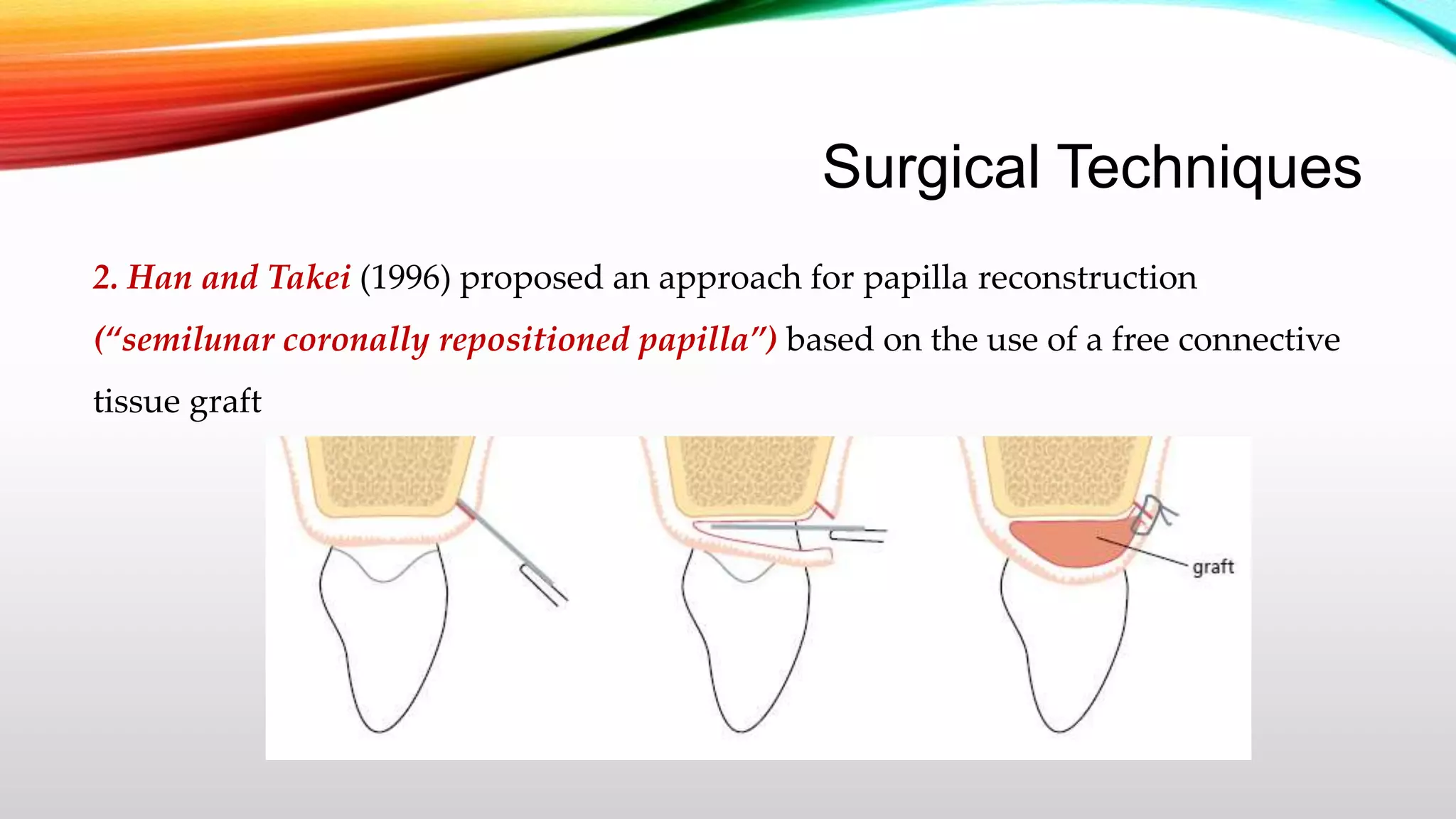 Surgical Techniques

2. Han and Takei (1996) proposed an approach for papilla reconstruction (“semilunar coronally repositioned papilla”) based on the use of a free connective tissue graft

graft